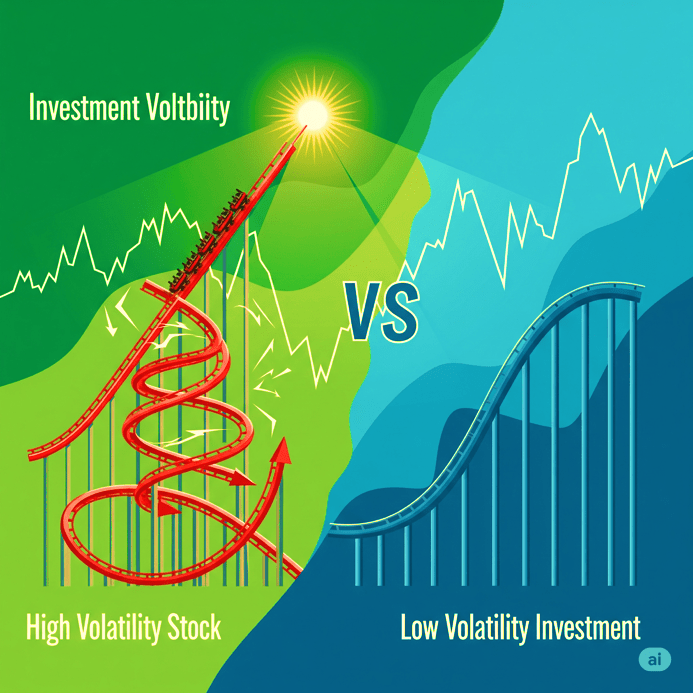 Investment Voltbiity

VS

High Volatility Stock

Low Volatility Investment

ai